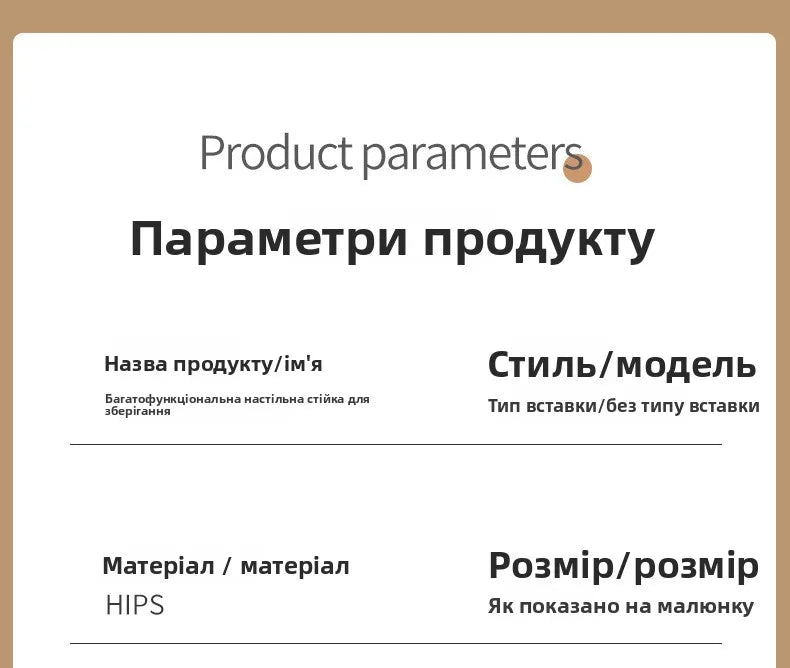 Product parameters

Параметри продукту

Назва продукту/ім'я

Багатофункціональна настільна стійка для зберігання

Стиль/модель

Тип вставки/без типу вставки

Матеріал / матеріал

HIPS

Розмір/розмір

Як показано на малюнку